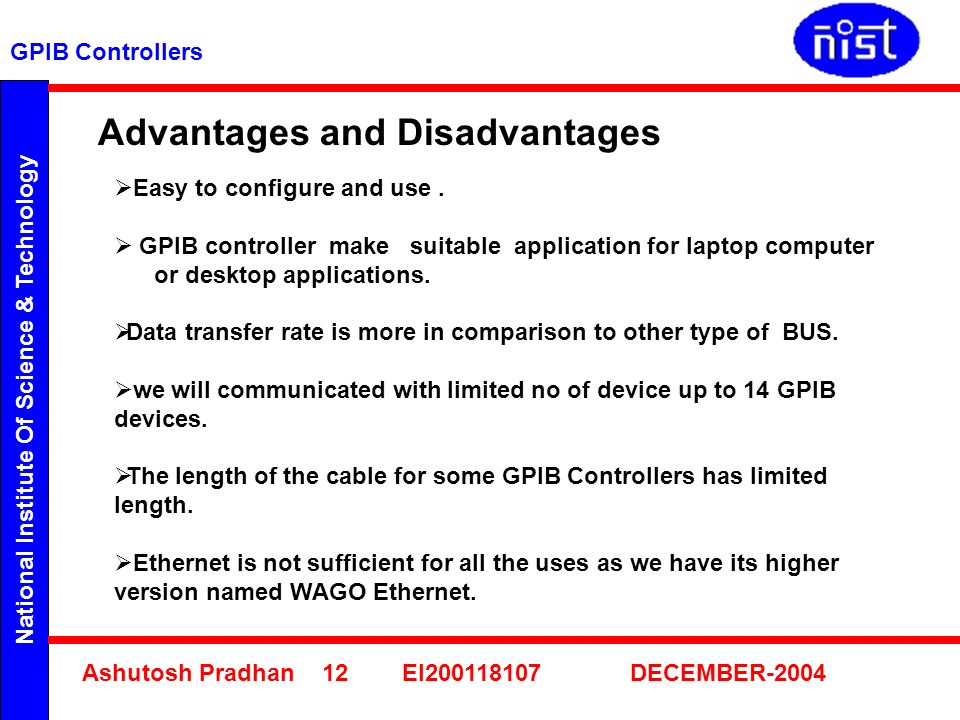 GPIB Controllers

nist

National Institute Of Science & Technology

Advantages and Disadvantages

➢Easy to configure and use .

➢ GPIB controller make suitable application for laptop computer or desktop applications.

➢Data transfer rate is more in comparison to other type of BUS.

➢we will communicated with limited no of device up to 14 GPIB devices.

➢The length of the cable for some GPIB Controllers has limited length.

➢Ethernet is not sufficient for all the uses as we have its higher version named WAGO Ethernet.

Ashutosh Pradhan 12 EI200118107 DECEMBER-2004